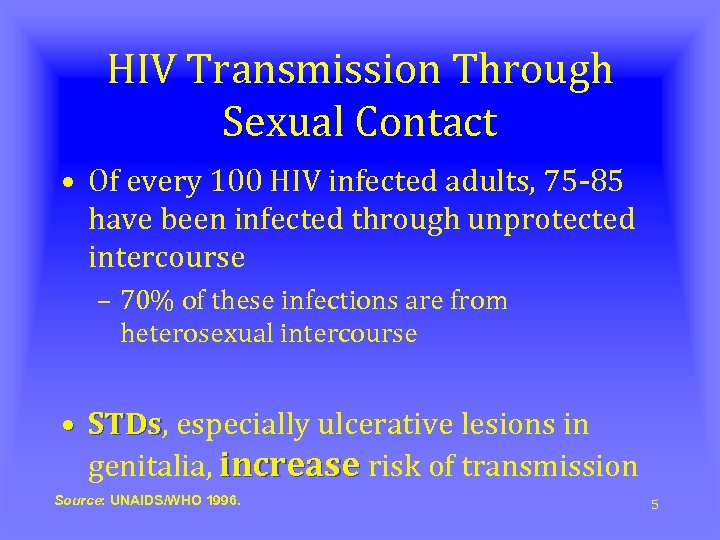 HIV Transmission Through Sexual Contact

• Of every 100 HIV infected adults, 75-85 have been infected through unprotected intercourse

– 70% of these infections are from heterosexual intercourse

• STDs, especially ulcerative lesions in genitalia, increase risk of transmission

Source: UNAIDS/WHO 1996.

5